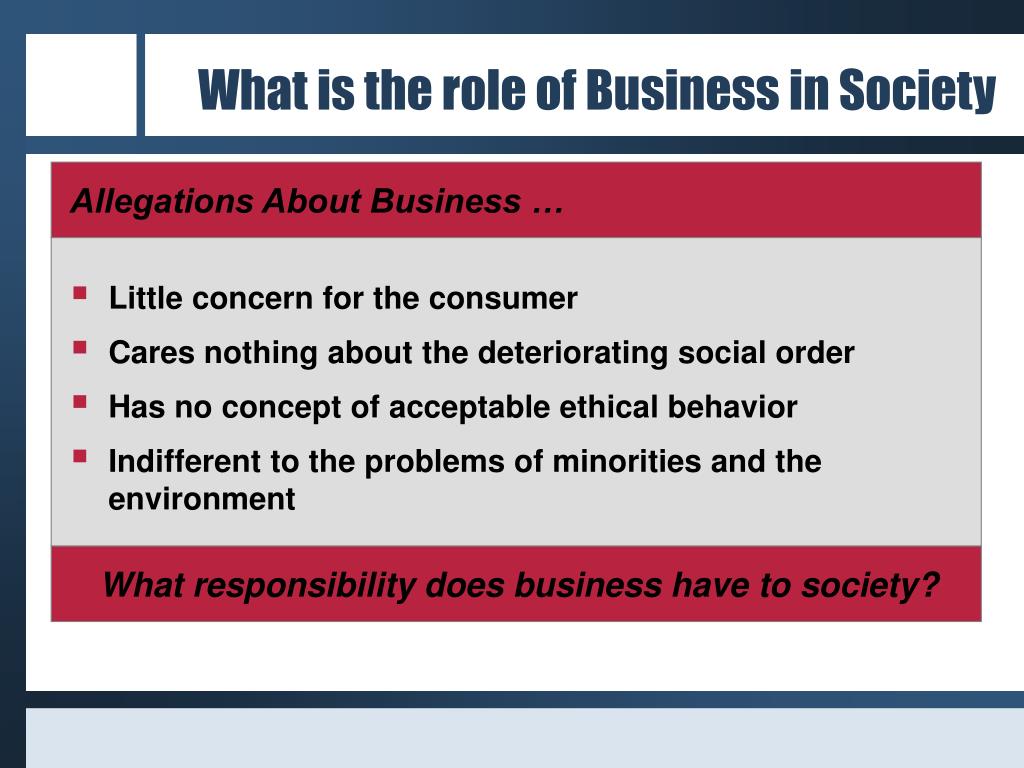 What is the role of Business in Society

Allegations About Business …

- Little concern for the consumer
- Cares nothing about the deteriorating social order
- Has no concept of acceptable ethical behavior
- Indifferent to the problems of minorities and the environment

What responsibility does business have to society?